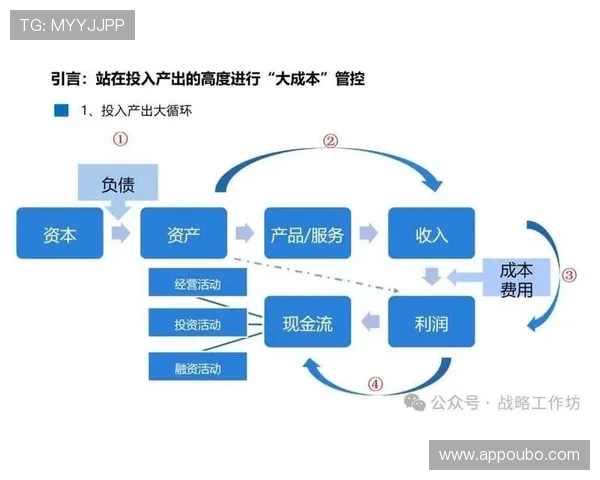 TG: MYYJJPP

引言：站在投入产出的高度进行“大成本”管控

1、投入产出大循环

①

②

负债

资本

资产

产品/服务

收入

成本费用

③

经营活动

投资活动

融资活动

现金流

利润

④

公众号 · 战略工作坊

www.appoubo.com